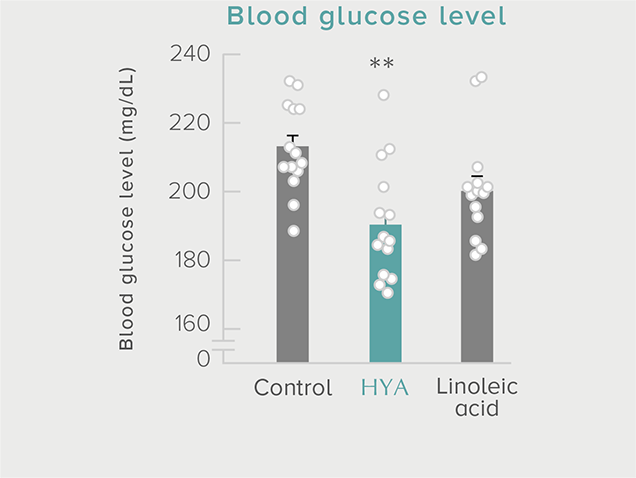 Blood glucose level

Blood glucose level (mg/dL)

240
220
200
180
160
0

**

Control
HYA
Linoleic acid